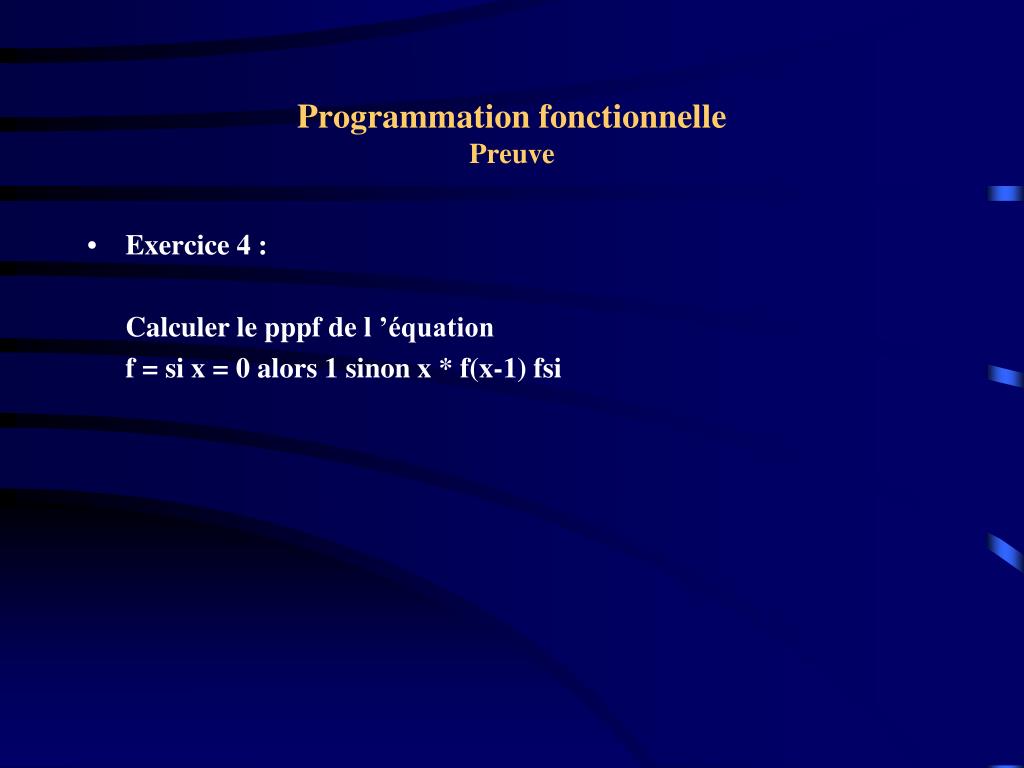 Programmation fonctionnelle
Preuve

• Exercice 4 :

Calculer le pppf de l ’équation
f = si x = 0 alors 1 sinon x * f(x-1) fsi